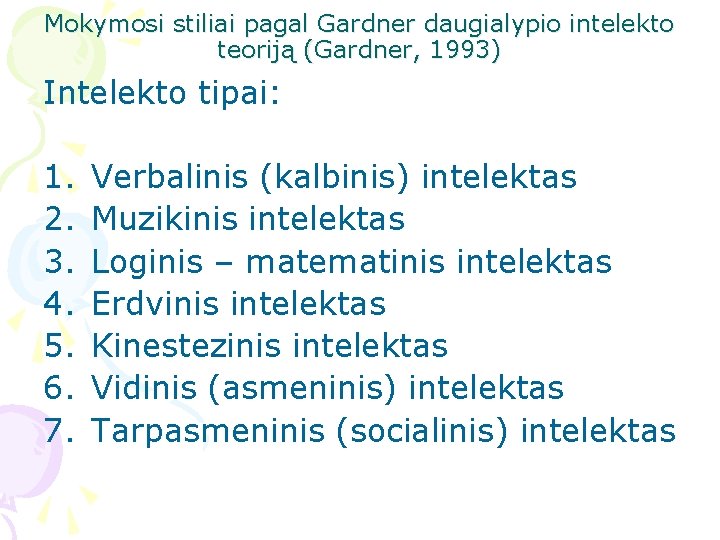 Mokymosi stiliai pagal Gardner daugialypio intelekto teoriją (Gardner, 1993)

Intelekto tipai:

1. Verbalinis (kalbinis) intelektas
2. Muzikinis intelektas
3. Loginis – matematinis intelektas
4. Erdvinis intelektas
5. Kinestezinis intelektas
6. Vidinis (asmeninis) intelektas
7. Tarpasmeninis (socialinis) intelektas